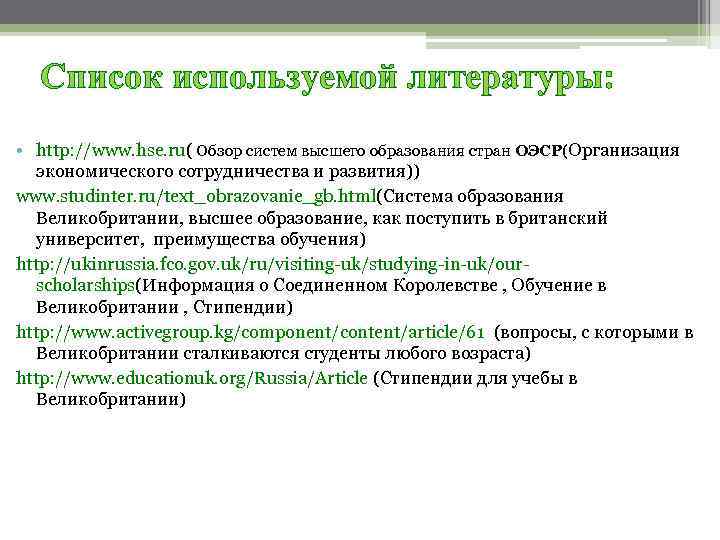 Список используемой литературы:

• http://www.hse.ru( Обзор систем высшего образования стран ОЭСР(Организация экономического сотрудничества и развития))

www.studinter.ru/text_obrazovanie_gb.html(Система образования Великобритании, высшее образование, как поступить в британский университет, преимущества обучения)

http://ukinrussia.fco.gov.uk/ru/visiting-uk/studying-in-uk/our-scholarships(Информация о Соединенном Королевстве , Обучение в Великобритании , Стипендии)

http://www.activegroup.kg/component/content/article/61 (вопросы, с которыми в Великобритании сталкиваются студенты любого возраста)

http://www.educationuk.org/Russia/Article (Стипендии для учебы в Великобритании)